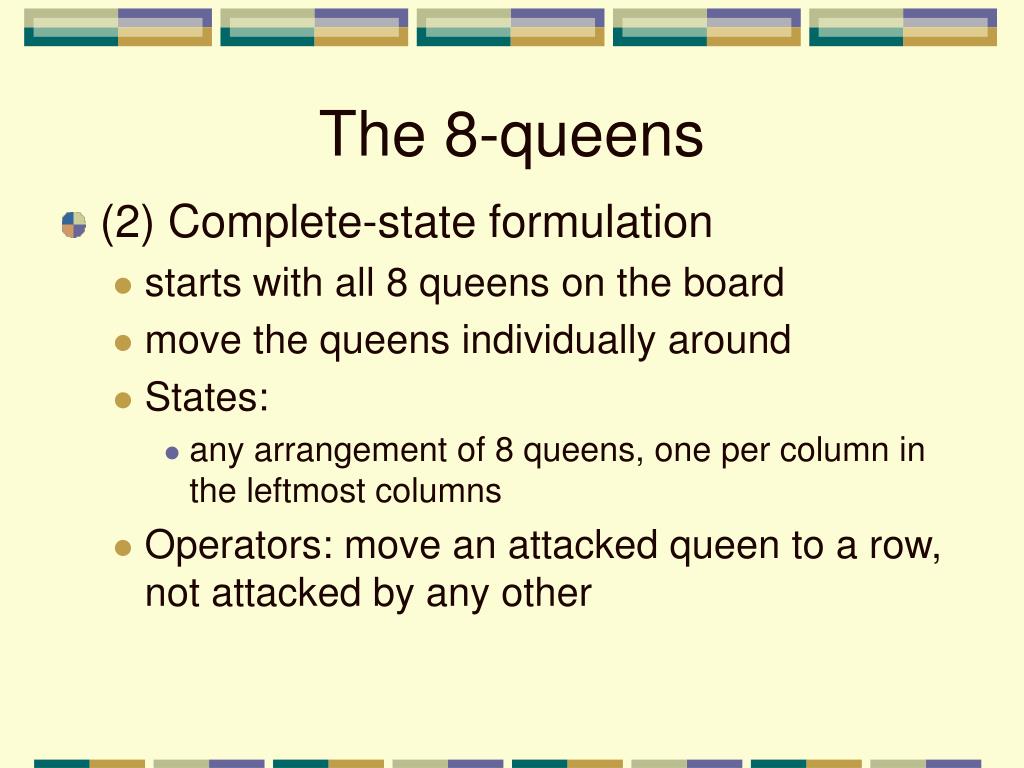 The 8-queens

(2) Complete-state formulation

starts with all 8 queens on the board

move the queens individually around

States:

any arrangement of 8 queens, one per column in the leftmost columns

Operators: move an attacked queen to a row, not attacked by any other